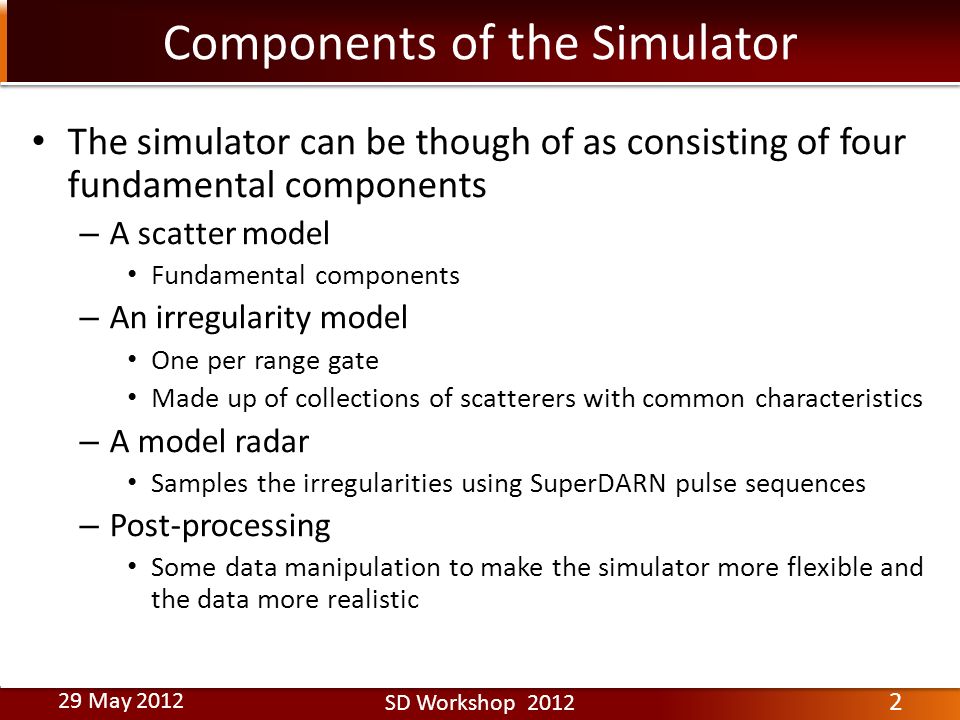 Components of the Simulator

• The simulator can be though of as consisting of four fundamental components

– A scatter model

• Fundamental components

– An irregularity model

• One per range gate

• Made up of collections of scatterers with common characteristics

– A model radar

• Samples the irregularities using SuperDARN pulse sequences

– Post-processing

• Some data manipulation to make the simulator more flexible and the data more realistic

29 May 2012

SD Workshop 2012

2